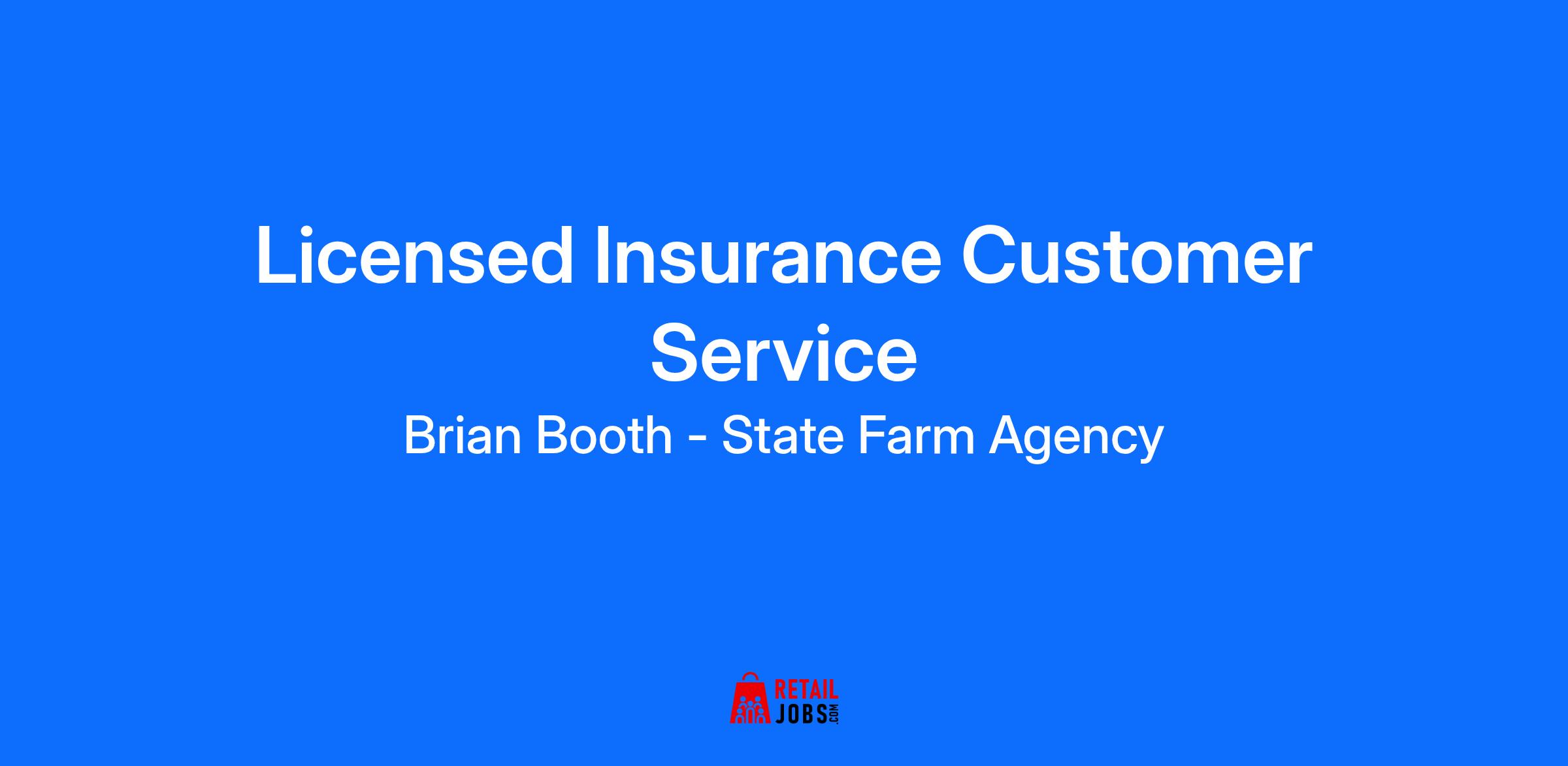 Licensed Insurance Customer Service

Brian Booth - State Farm Agency

RETAIL JOBS.COM